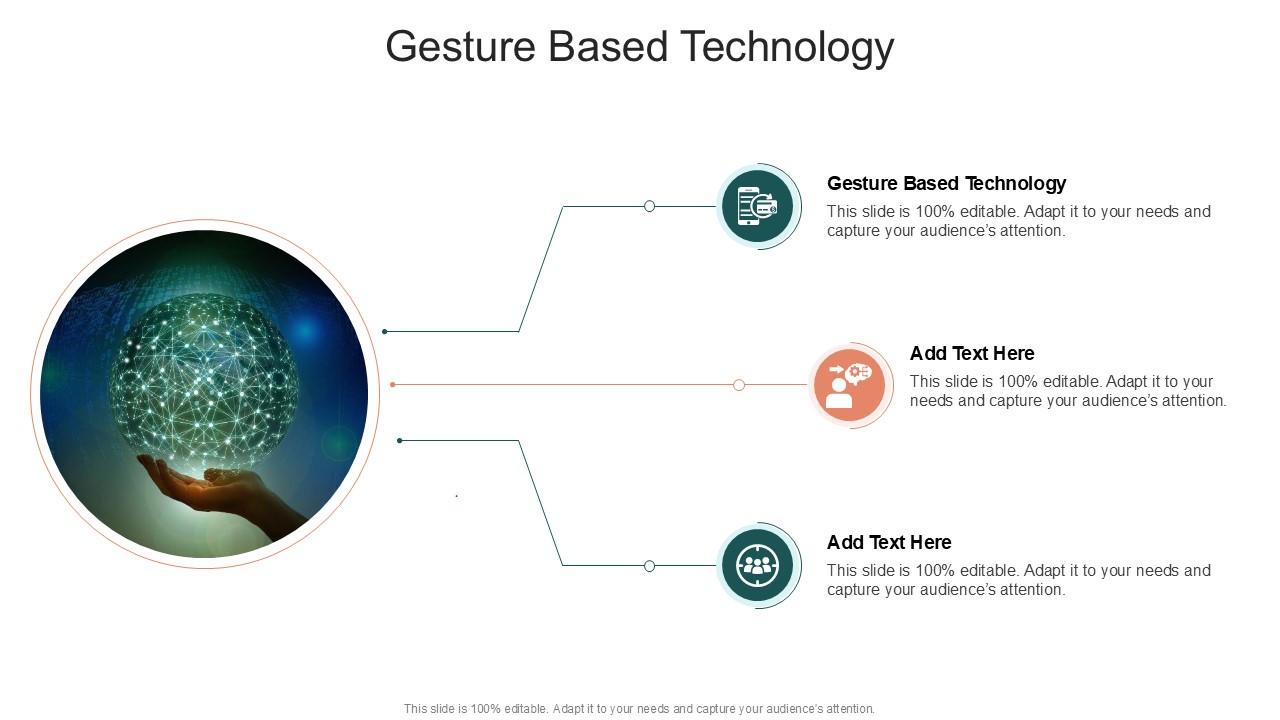 Gesture Based Technology

Gesture Based Technology
This slide is 100% editable. Adapt it to your needs and capture your audience's attention.

Add Text Here
This slide is 100% editable. Adapt it to your needs and capture your audience's attention.

Add Text Here
This slide is 100% editable. Adapt it to your needs and capture your audience's attention.

This slide is 100% editable. Adapt it to your needs and capture your audience's attention.